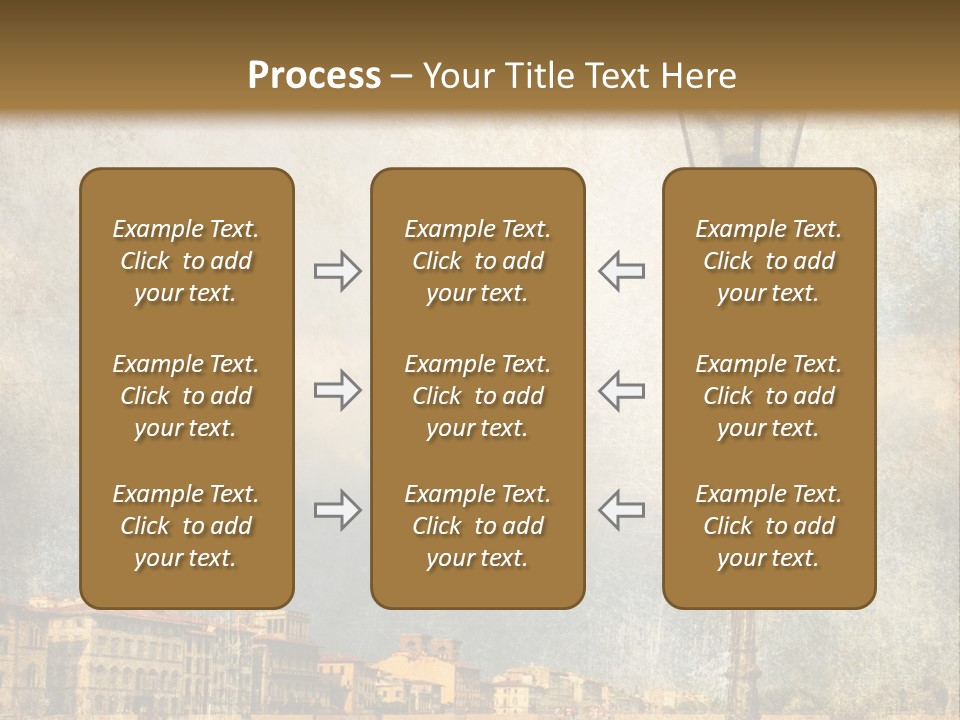 Process – Your Title Text Here

Example Text. Click to add your text.

Example Text. Click to add your text.

Example Text. Click to add your text.

Example Text. Click to add your text.

Example Text. Click to add your text.

Example Text. Click to add your text.

Example Text. Click to add your text.

Example Text. Click to add your text.

Example Text. Click to add your text.